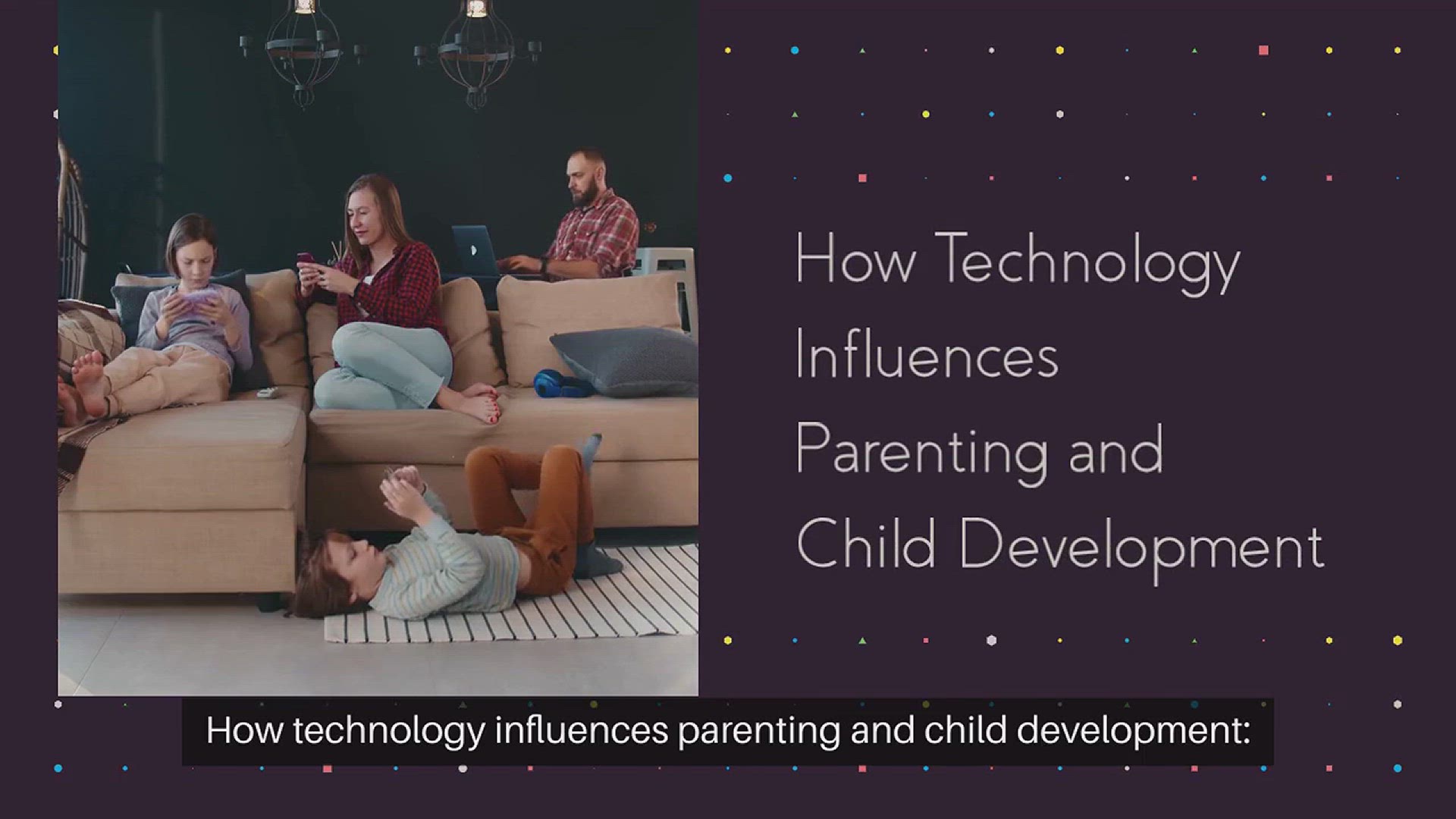 How Technology Influences Parenting and Child Development

How technology influences parenting and child development: